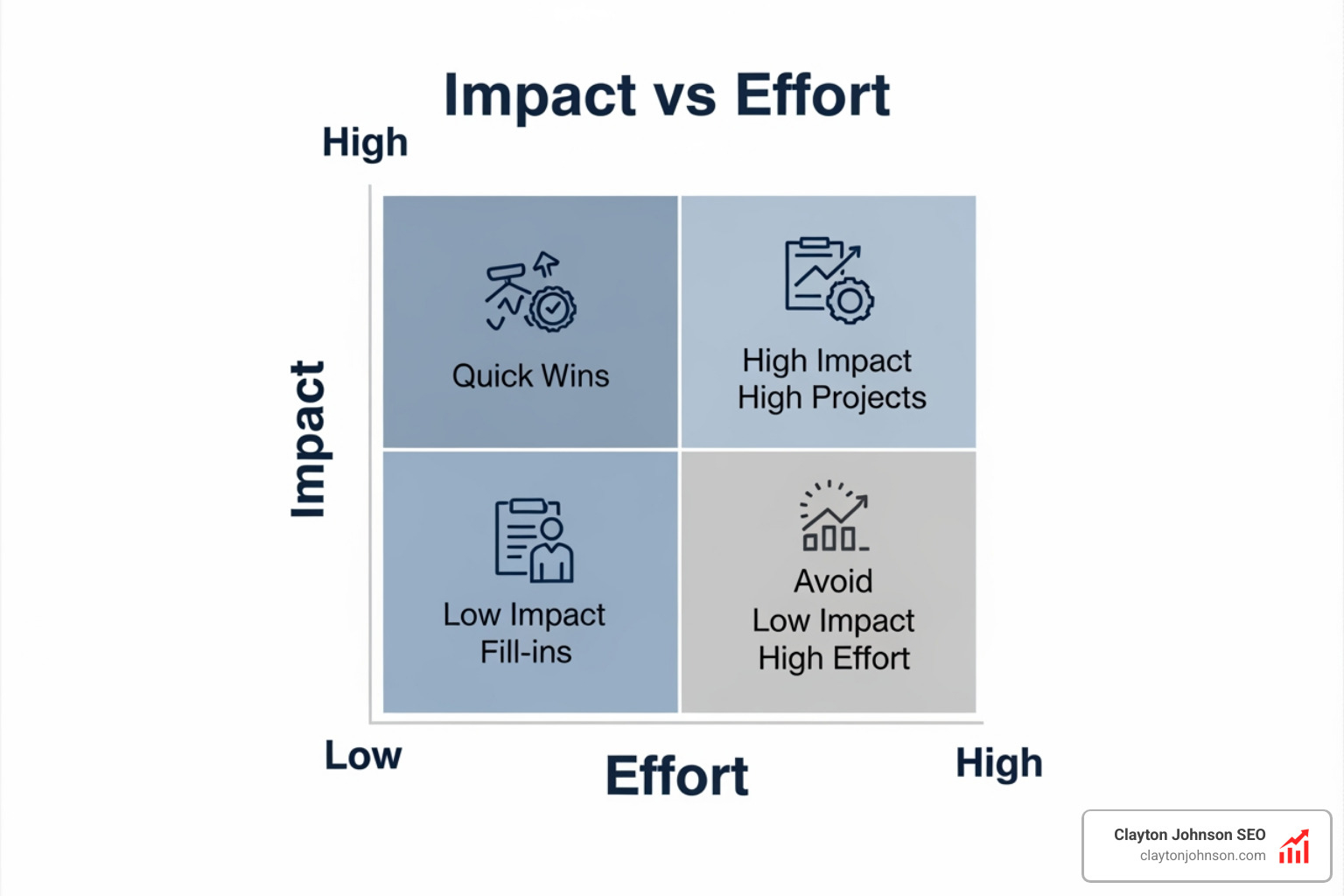 Impact vs Effort

High

Impact

Quick Wins

High Impact
High Projects

Low Impact
Fill-ins

Avoid
Low Impact
High Effort

Low

Effort

High

Clayton Johnson SEO
claytonjohnson.com